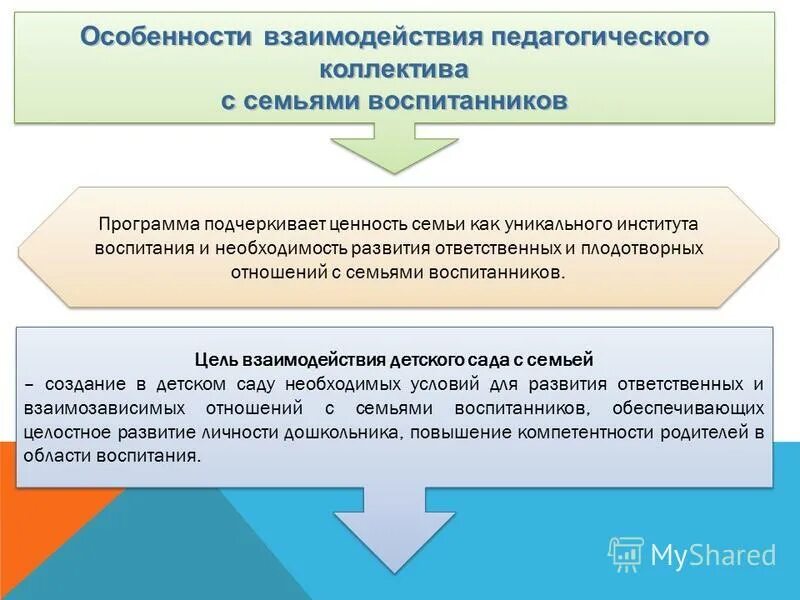 Особенности взаимодействия педагогического коллектива с семьями воспитанников

Программа подчеркивает ценность семьи как уникального института воспитания и необходимость развития ответственных и плодотворных отношений с семьями воспитанников.

Цель взаимодействия детского сада с семьей
– создание в детском саду необходимых условий для развития ответственных и взаимозависимых отношений с семьями воспитанников, обеспечивающих целостное развитие личности дошкольника, повышение компетентности родителей в области воспитания.

MyShared